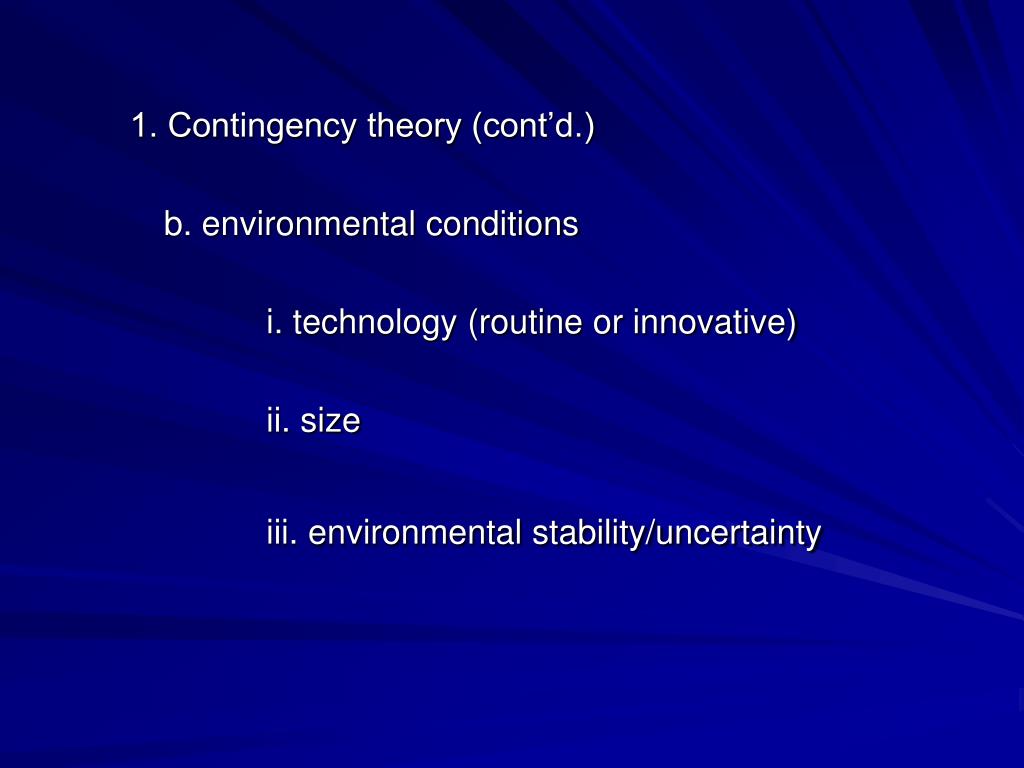 1. Contingency theory (cont’d.)

b. environmental conditions

i. technology (routine or innovative)

ii. size

iii. environmental stability/uncertainty